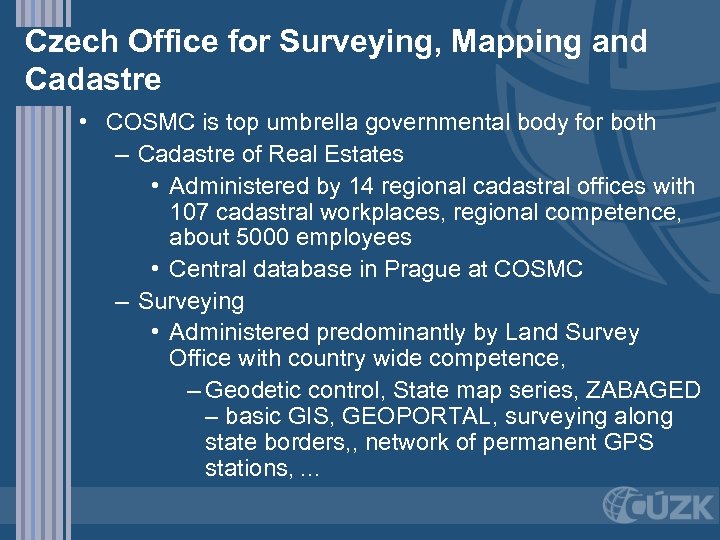 Czech Office for Surveying, Mapping and Cadastre

• COSMC is top umbrella governmental body for both
– Cadastre of Real Estates
• Administered by 14 regional cadastral offices with 107 cadastral workplaces, regional competence, about 5000 employees
• Central database in Prague at COSMC
– Surveying
• Administered predominantly by Land Survey Office with country wide competence,
– Geodetic control, State map series, ZABAGED – basic GIS, GEOPORTAL, surveying along state borders,, network of permanent GPS stations, ...

ČÚZK